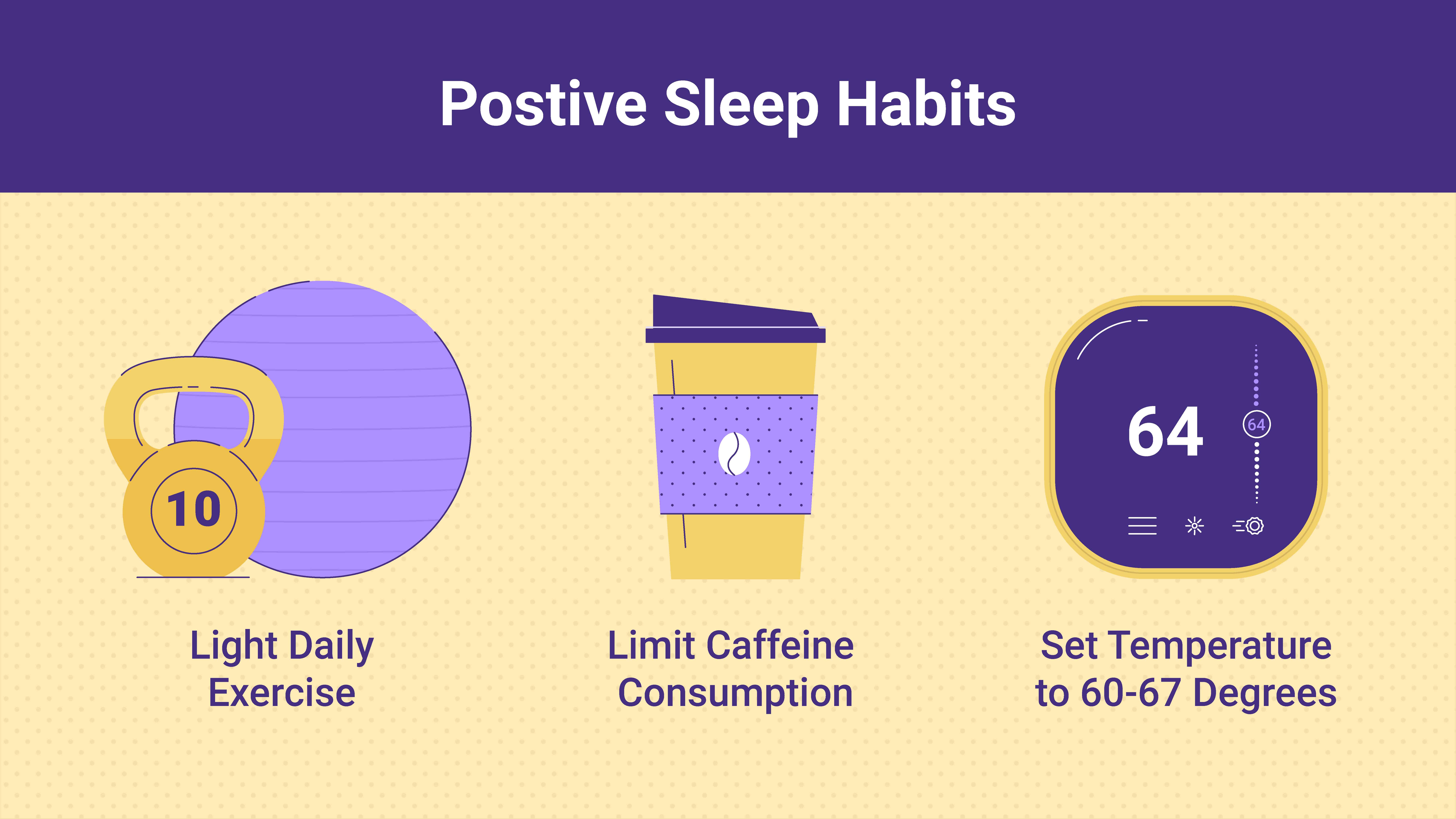 Postive Sleep Habits

10

64

64

Light Daily Exercise

Limit Caffeine Consumption

Set Temperature to 60-67 Degrees